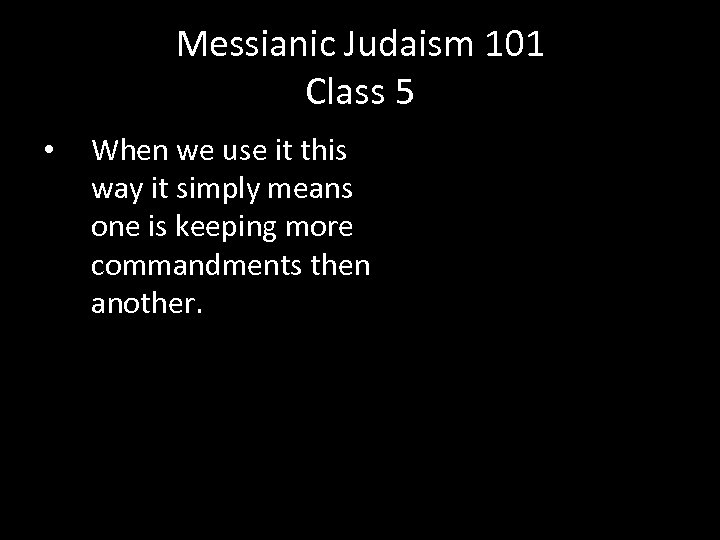 Messianic Judaism 101
Class 5

• When we use it this way it simply means one is keeping more commandments then another.